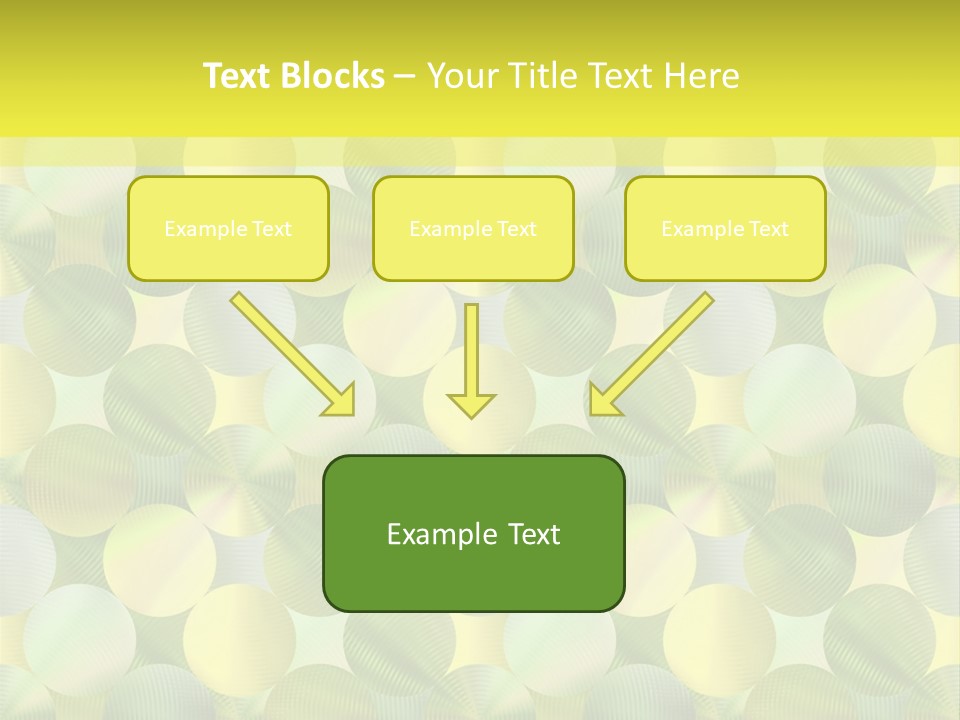 Text Blocks – Your Title Text Here

Example Text

Example Text

Example Text

Example Text